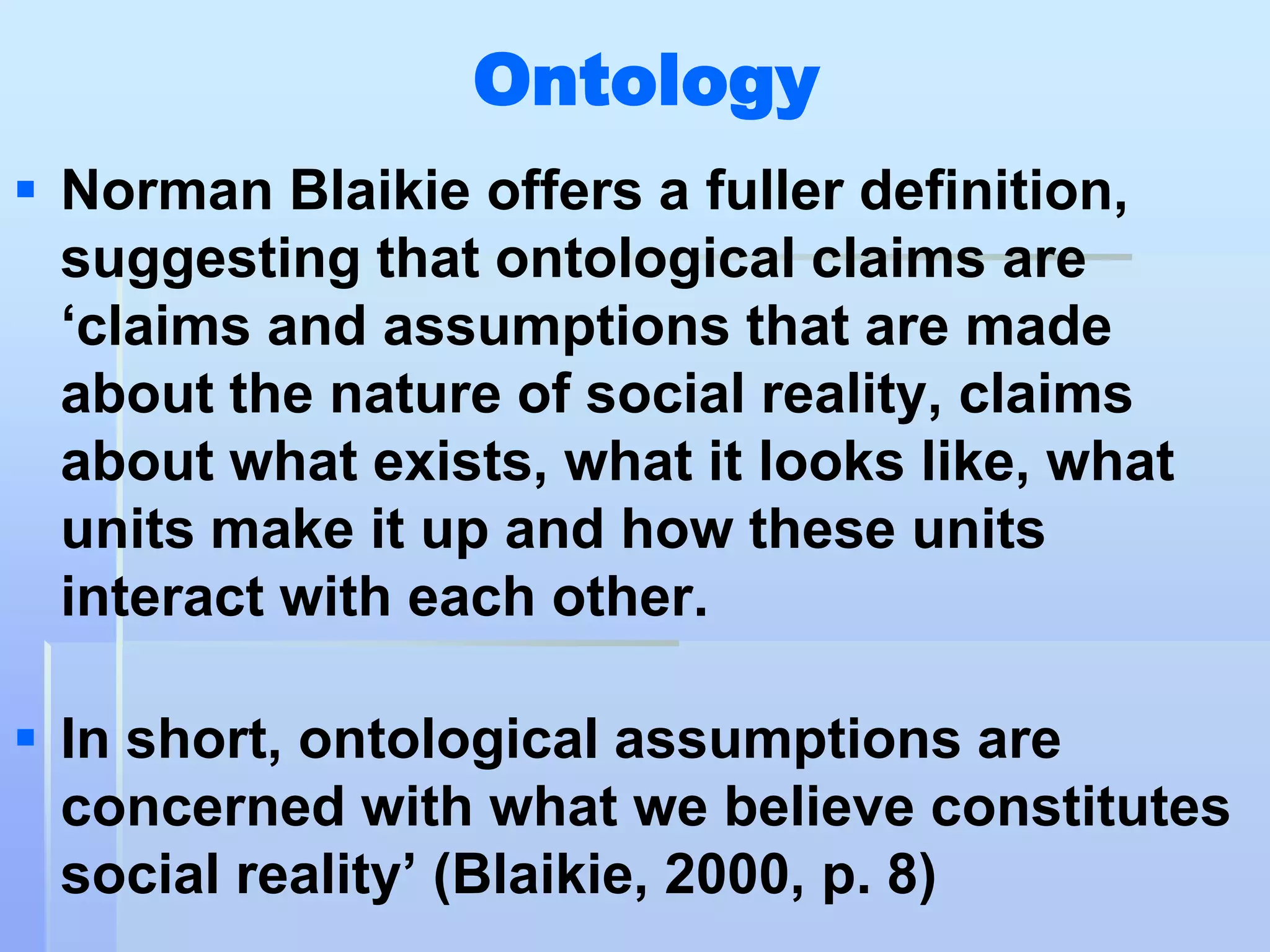 Ontology

▪ Norman Blaikie offers a fuller definition, suggesting that ontological claims are ‘claims and assumptions that are made about the nature of social reality, claims about what exists, what it looks like, what units make it up and how these units interact with each other.

▪ In short, ontological assumptions are concerned with what we believe constitutes social reality’ (Blaikie, 2000, p. 8)